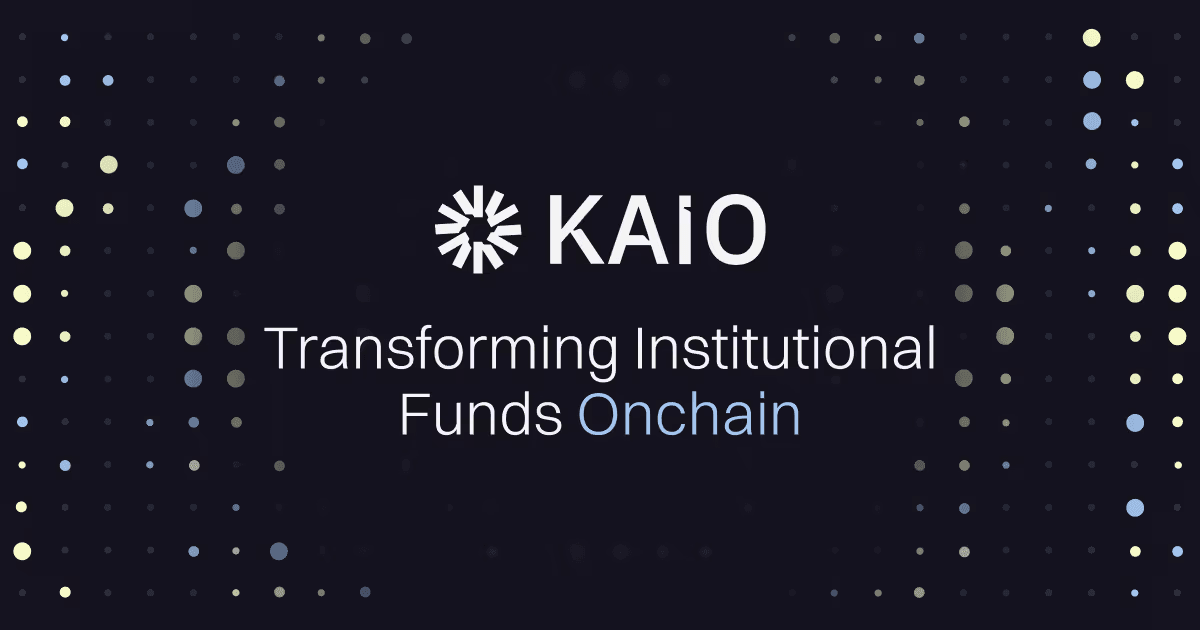 KAIO

Transforming Institutional Funds Onchain